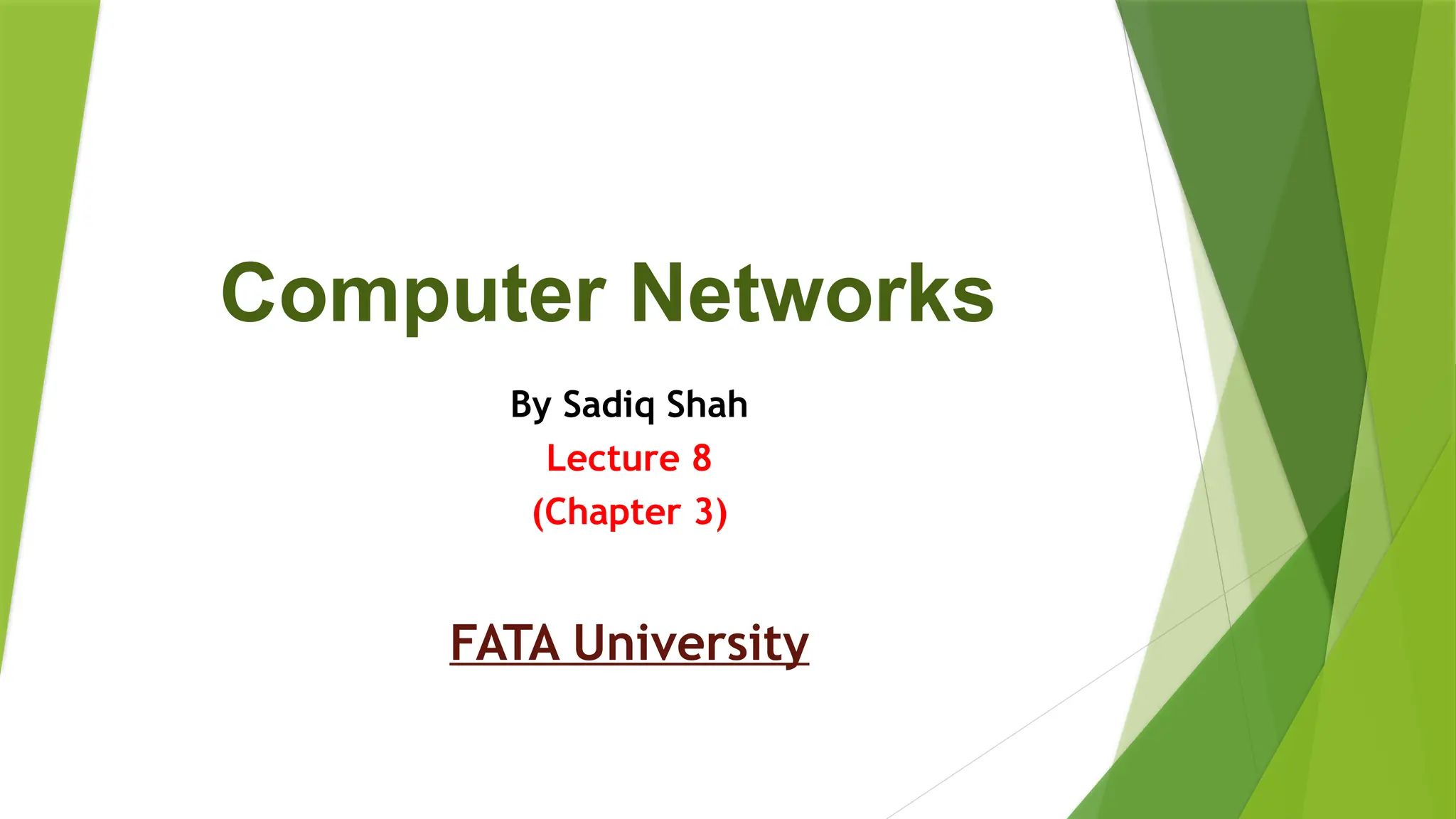 Computer Networks

By Sadiq Shah
Lecture 8
(Chapter 3)

FATA University